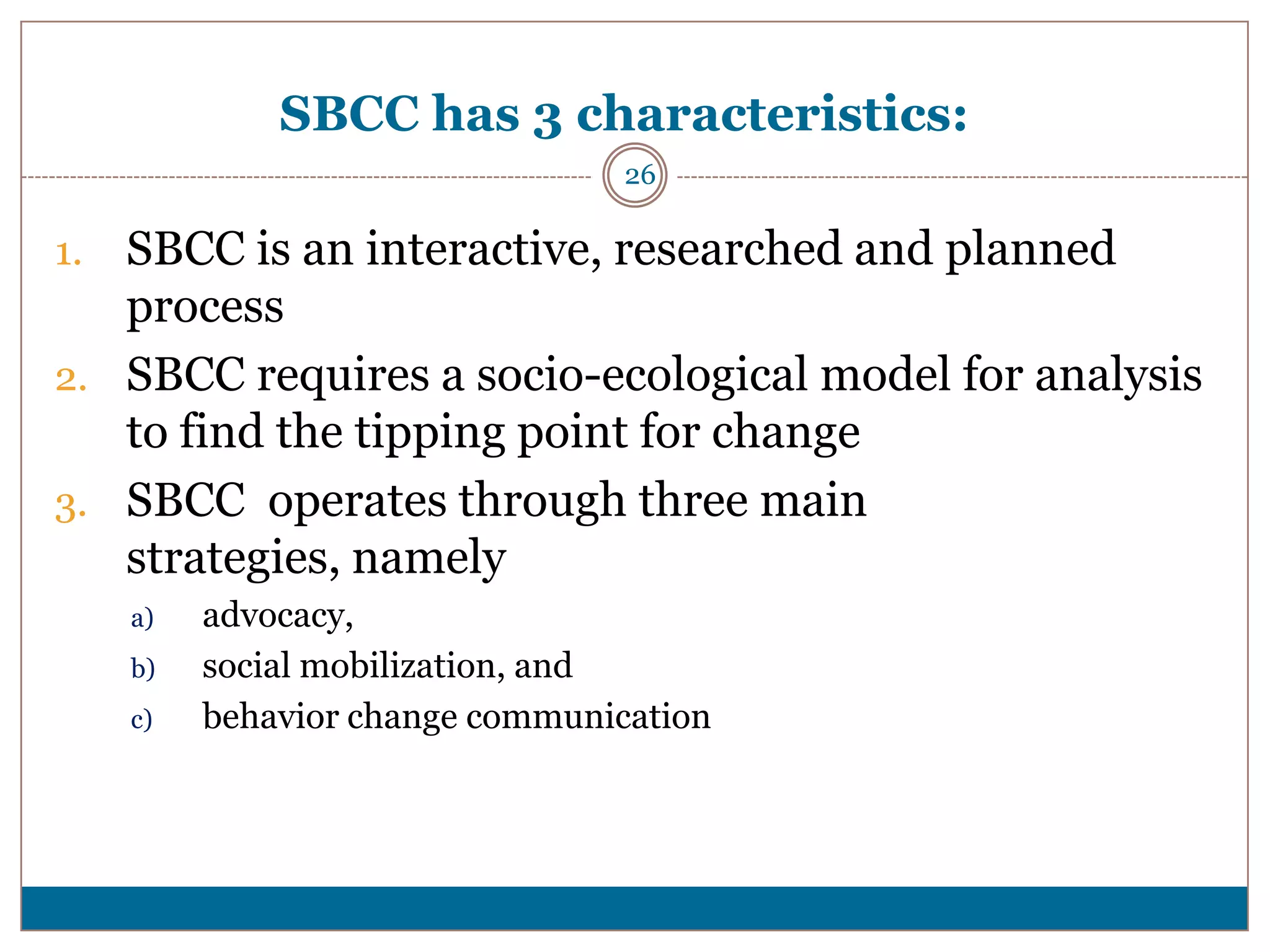 SBCC has 3 characteristics:

26

1. SBCC is an interactive, researched and planned process
2. SBCC requires a socio-ecological model for analysis to find the tipping point for change
3. SBCC operates through three main strategies, namely
a) advocacy,
b) social mobilization, and
c) behavior change communication